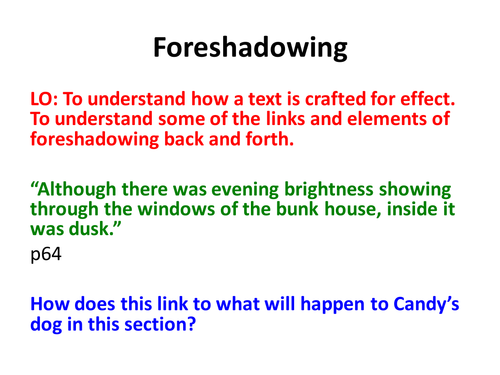 Foreshadowing

LO: To understand how a text is crafted for effect. To understand some of the links and elements of foreshadowing back and forth.

“Although there was evening brightness showing through the windows of the bunk house, inside it was dusk.”
p64

How does this link to what will happen to Candy’s dog in this section?